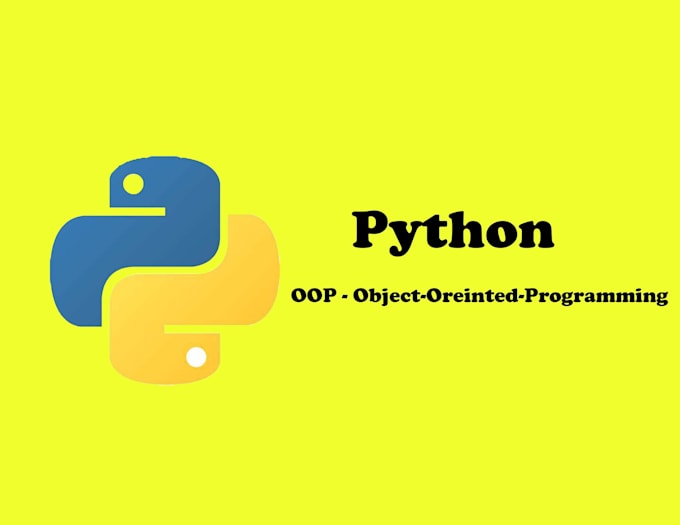 Python

OOP - Object-Oreinted-Programming